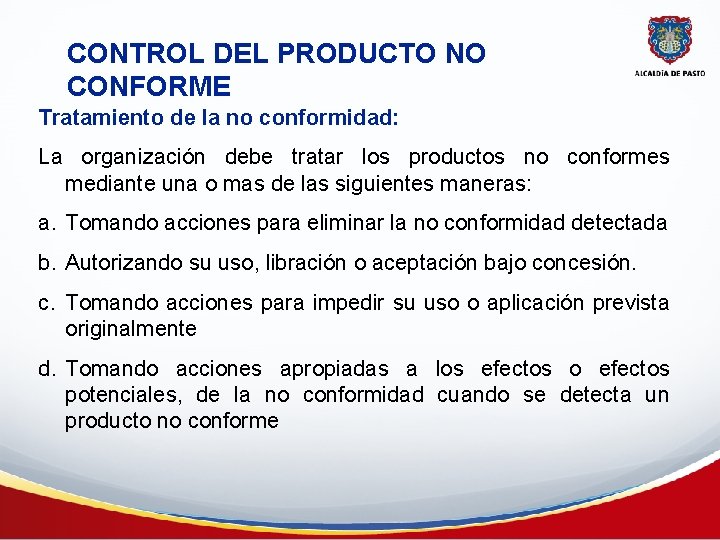 CONTROL DEL PRODUCTO NO CONFORME

ALCALDÍA DE PASTO

Tratamiento de la no conformidad:

La organización debe tratar los productos no conformes mediante una o mas de las siguientes maneras:

a. Tomando acciones para eliminar la no conformidad detectada

b. Autorizando su uso, libración o aceptación bajo concesión.

c. Tomando acciones para impedir su uso o aplicación prevista originalmente

d. Tomando acciones apropiadas a los efectos o efectos potenciales, de la no conformidad cuando se detecta un producto no conforme